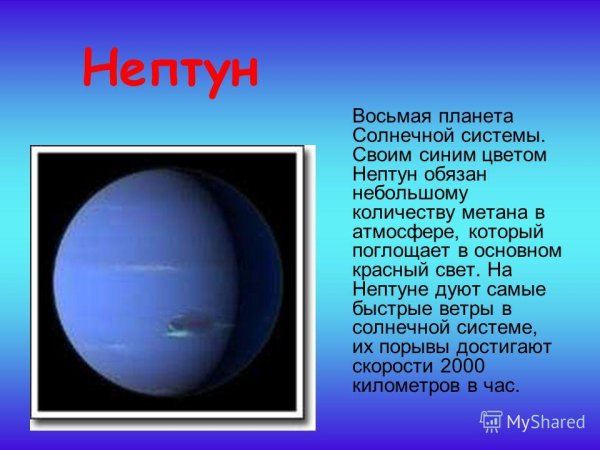 Нептун

Восьмая планета Солнечной системы. Своим синим цветом Нептун обязан небольшому количеству метана в атмосфере, который поглощает в основном красный свет. На Нептуне дуют самые быстрые ветры в солнечной системе, их порывы достигают скорости 2000 километров в час.

MyShared